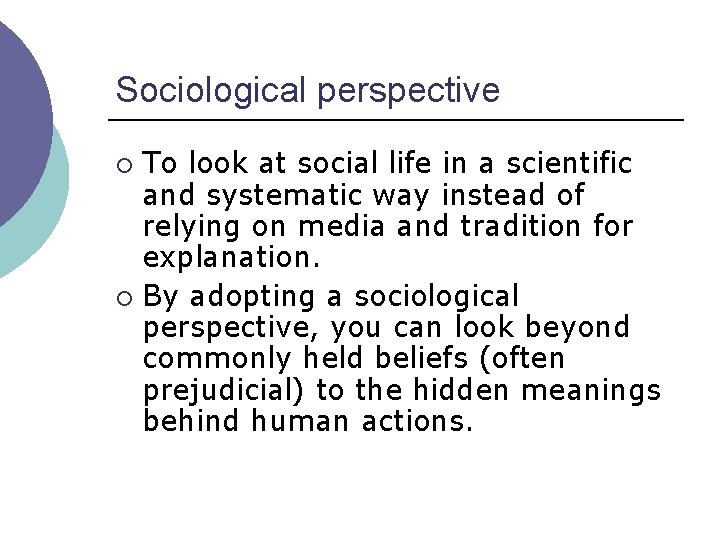 Sociological perspective

○ To look at social life in a scientific and systematic way instead of relying on media and tradition for explanation.

○ By adopting a sociological perspective, you can look beyond commonly held beliefs (often prejudicial) to the hidden meanings behind human actions.